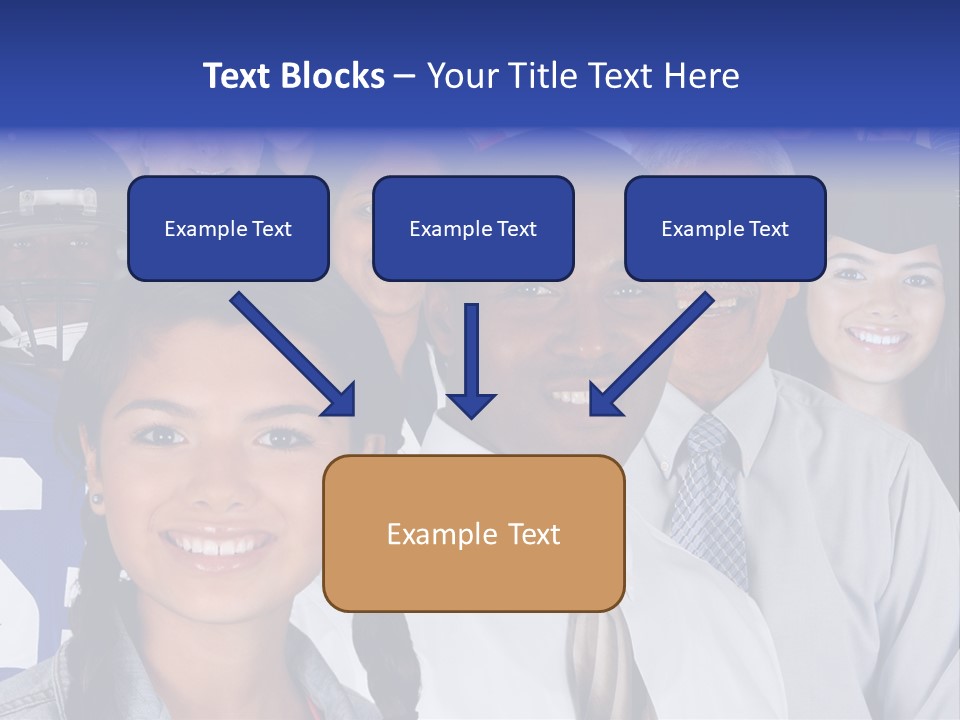 Text Blocks – Your Title Text Here

Example Text

Example Text

Example Text

Example Text